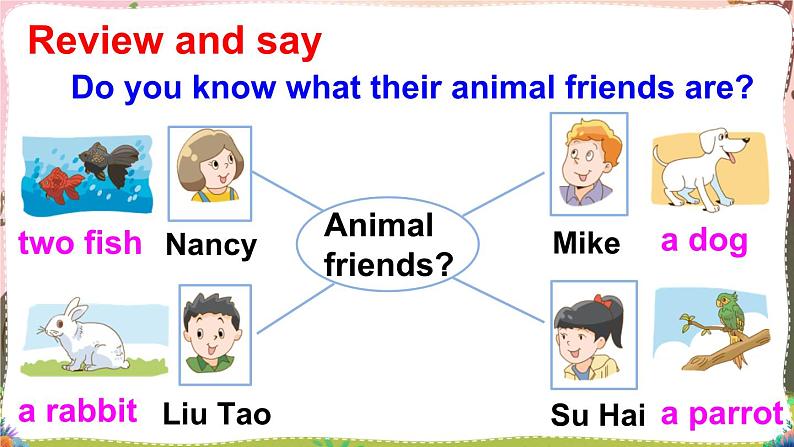 Review and say

Do you know what their animal friends are?

two fish Nancy

Animal friends?

Mike a dog

a rabbit Liu Tao

Su Hai a parrot